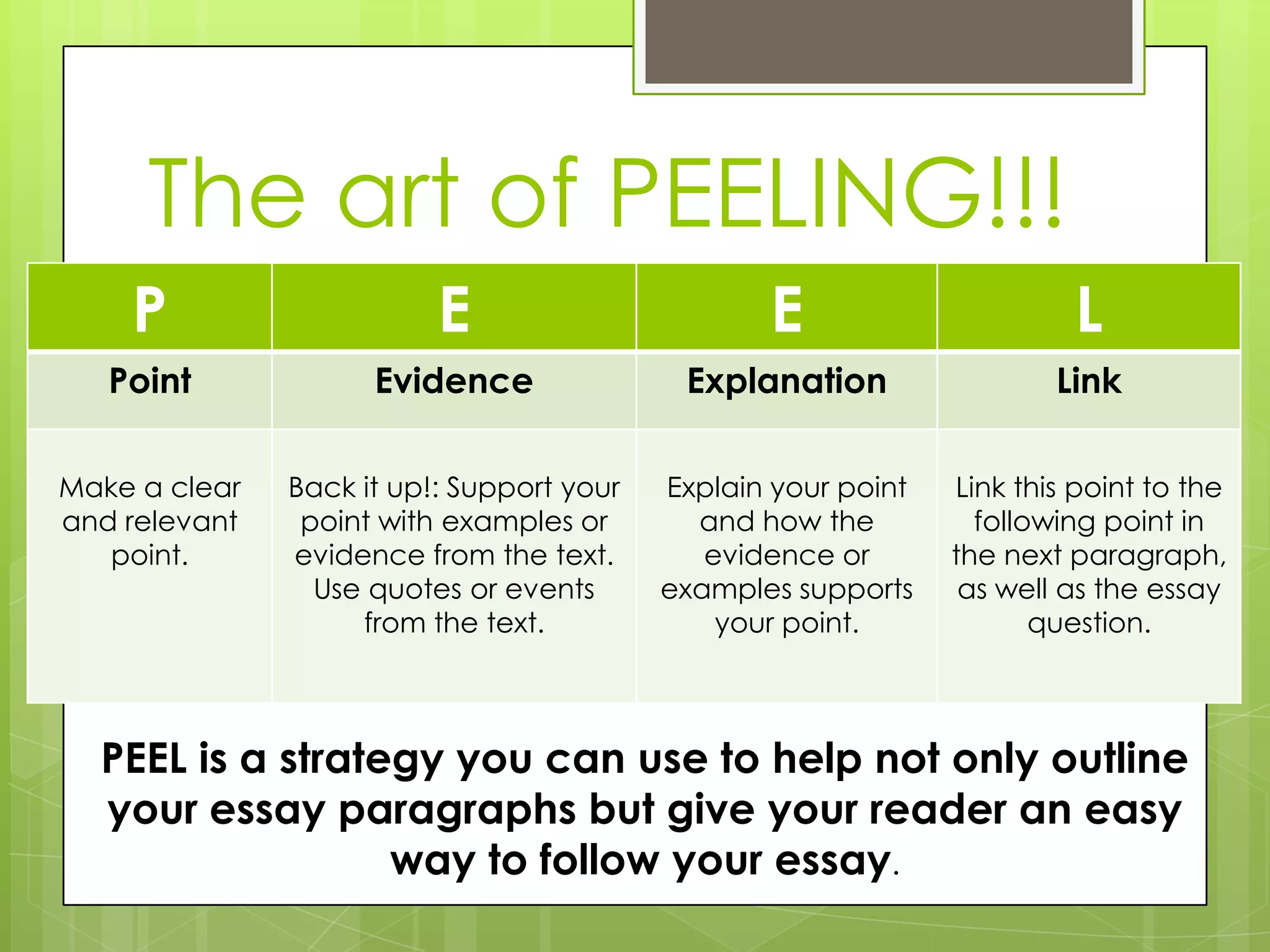 The art of PEELING!!!

| P | E | E | L |
|---|---|---|---|
| Point | Evidence | Explanation | Link |
| Make a clear and relevant point. | Back it up!: Support your point with examples or evidence from the text. Use quotes or events from the text. | Explain your point and how the evidence or examples supports your point. | Link this point to the following point in the next paragraph, as well as the essay question. |

PEEL is a strategy you can use to help not only outline your essay paragraphs but give your reader an easy way to follow your essay.